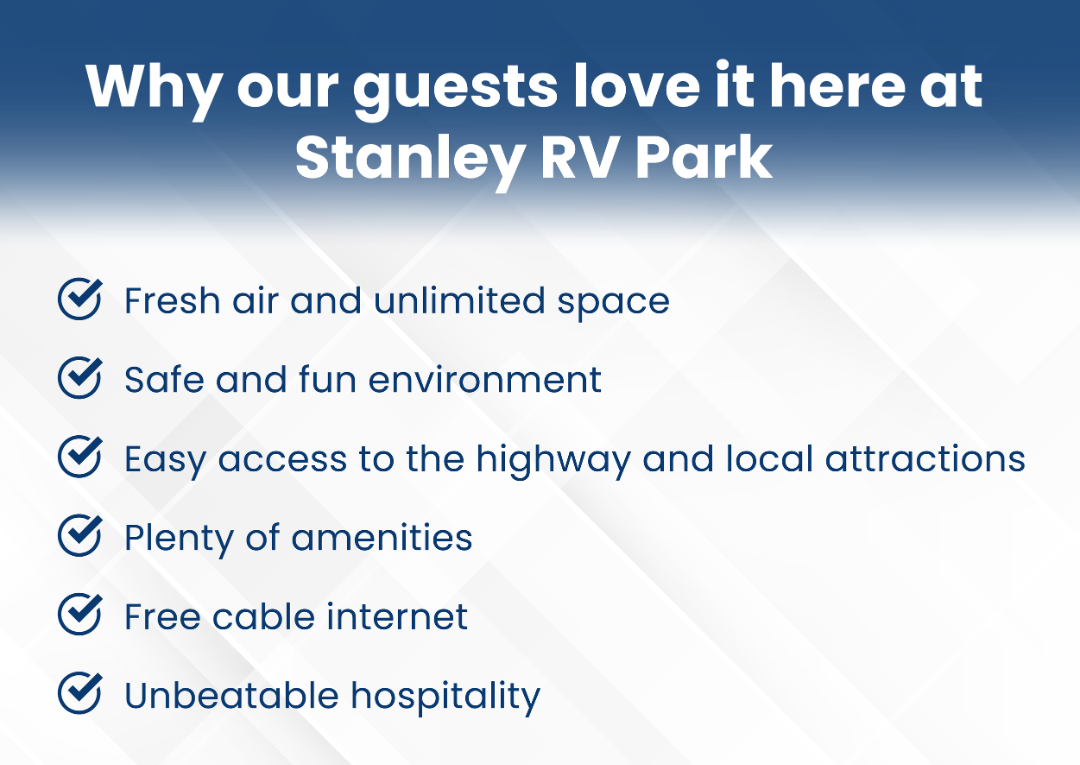 Why our guests love it here at Stanley RV Park

Fresh air and unlimited space

Safe and fun environment

Easy access to the highway and local attractions

Plenty of amenities

Free cable internet

Unbeatable hospitality